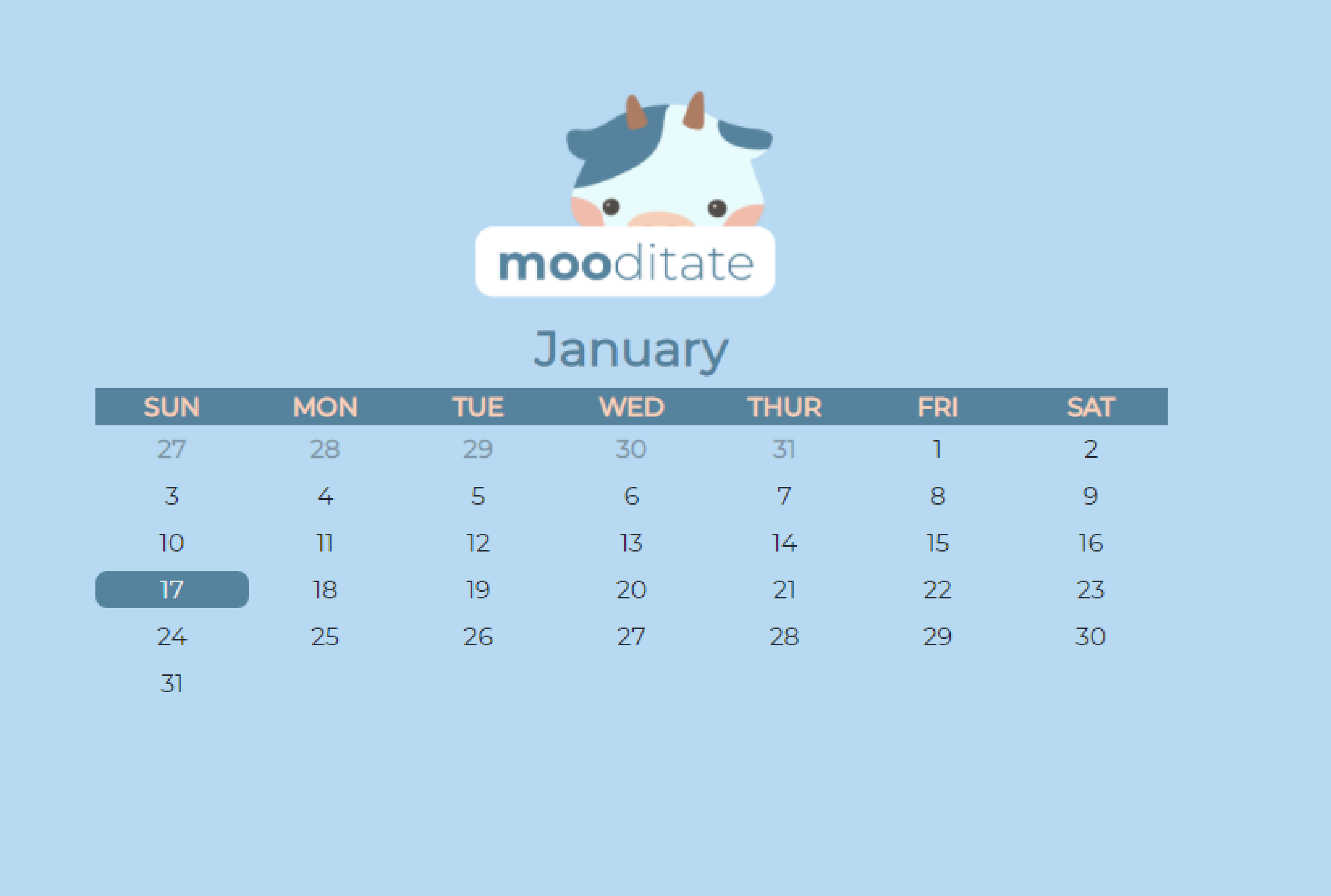 mooditate

January

| SUN | MON | TUE | WED | THUR | FRI | SAT |
|---|---|---|---|---|---|---|
| 27 | 28 | 29 | 30 | 31 | 1 | 2 |
| 3 | 4 | 5 | 6 | 7 | 8 | 9 |
| 10 | 11 | 12 | 13 | 14 | 15 | 16 |
| 17 | 18 | 19 | 20 | 21 | 22 | 23 |
| 24 | 25 | 26 | 27 | 28 | 29 | 30 |
| 31 | | | | | | |